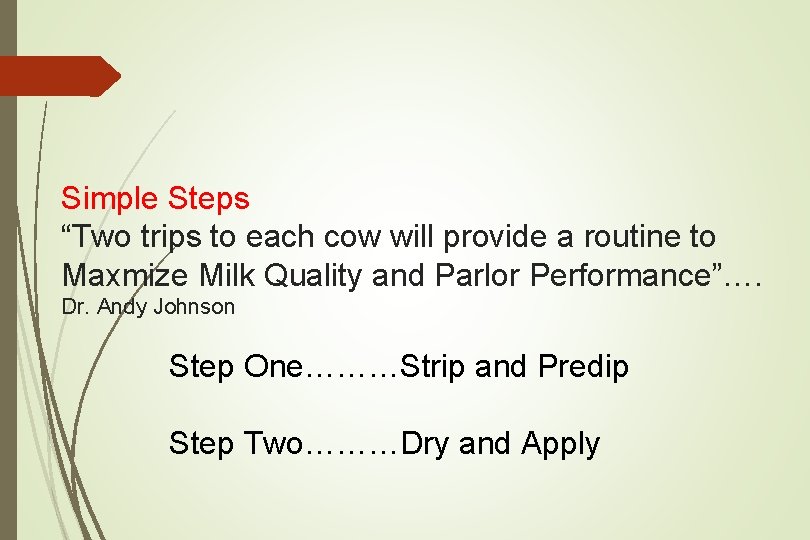 Simple Steps
“Two trips to each cow will provide a routine to Maxmize Milk Quality and Parlor Performance”….
Dr. Andy Johnson

Step One………Strip and Predip

Step Two………Dry and Apply